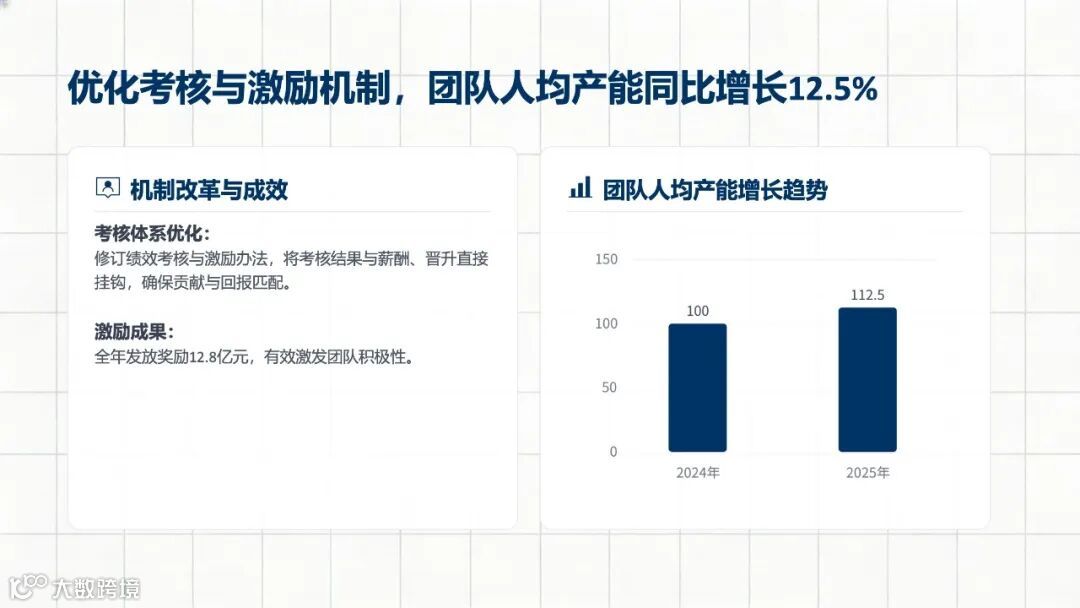 优化考核与激励机制，团队人均产能同比增长12.5%

机制改革与成效

考核体系优化：
修订绩效考核与激励办法，将考核结果与薪酬、晋升直接挂钩，确保贡献与回报匹配。

激励成果：
全年发放奖励12.8亿元，有效激发团队积极性。

团队人均产能增长趋势

150
100
50
0
100
112.5
2024年
2025年

大数跨境